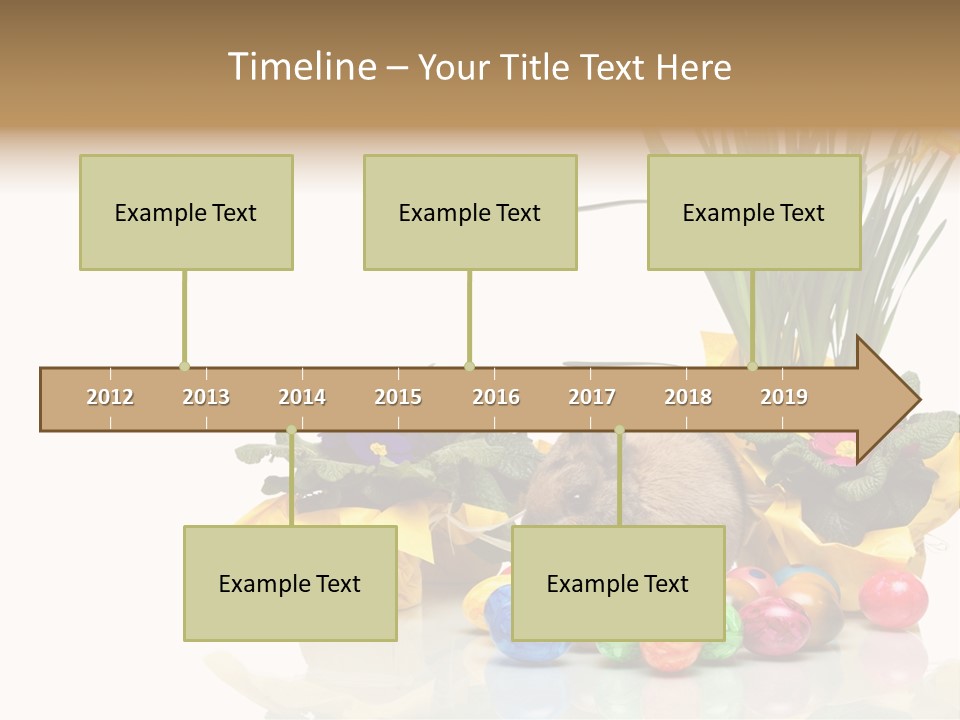 Timeline – Your Title Text Here

Example Text

Example Text

Example Text

2012 2013 2014 2015 2016 2017 2018 2019

Example Text

Example Text